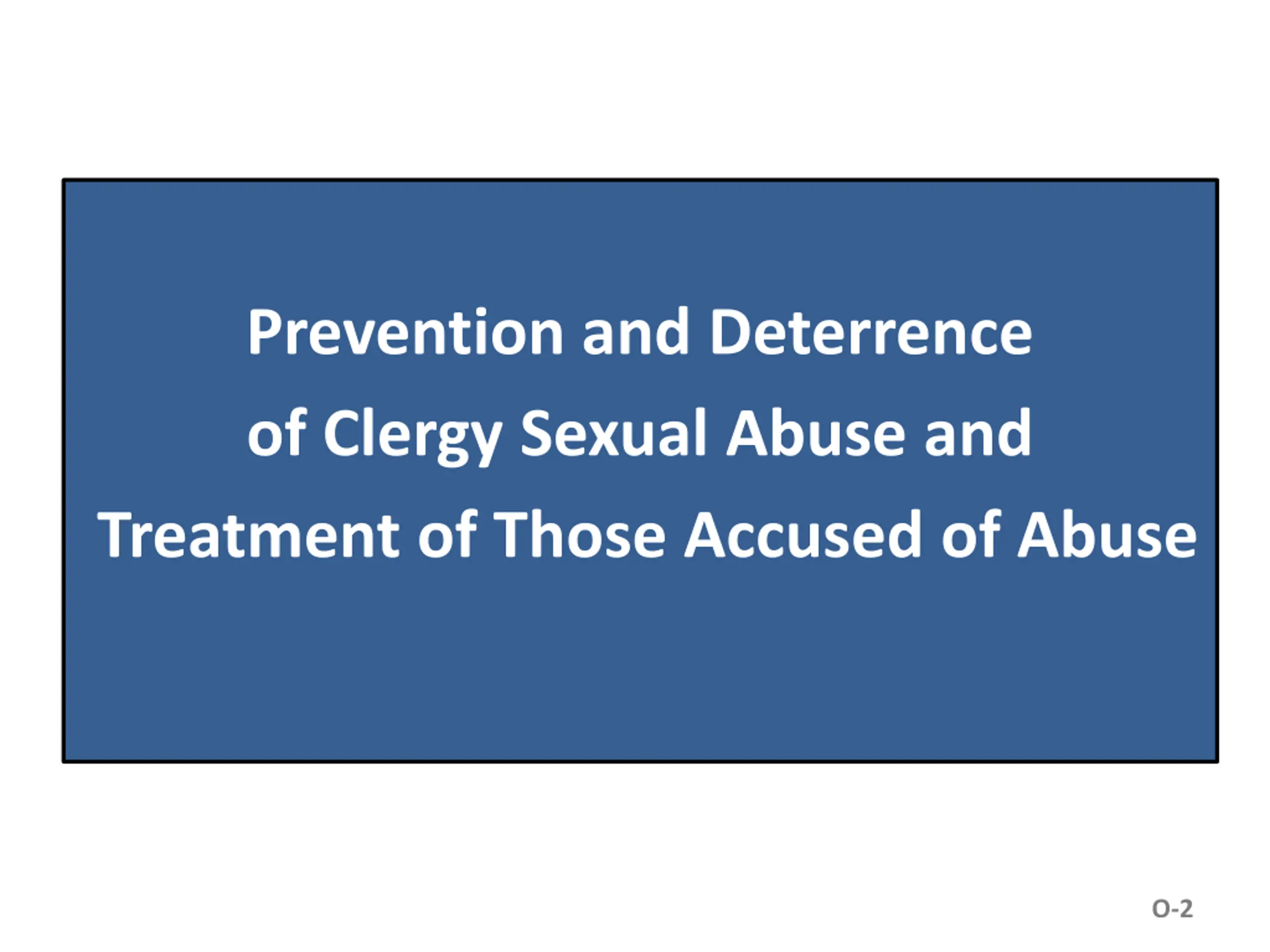 Prevention and Deterrence of Clergy Sexual Abuse and Treatment of Those Accused of Abuse

O-2